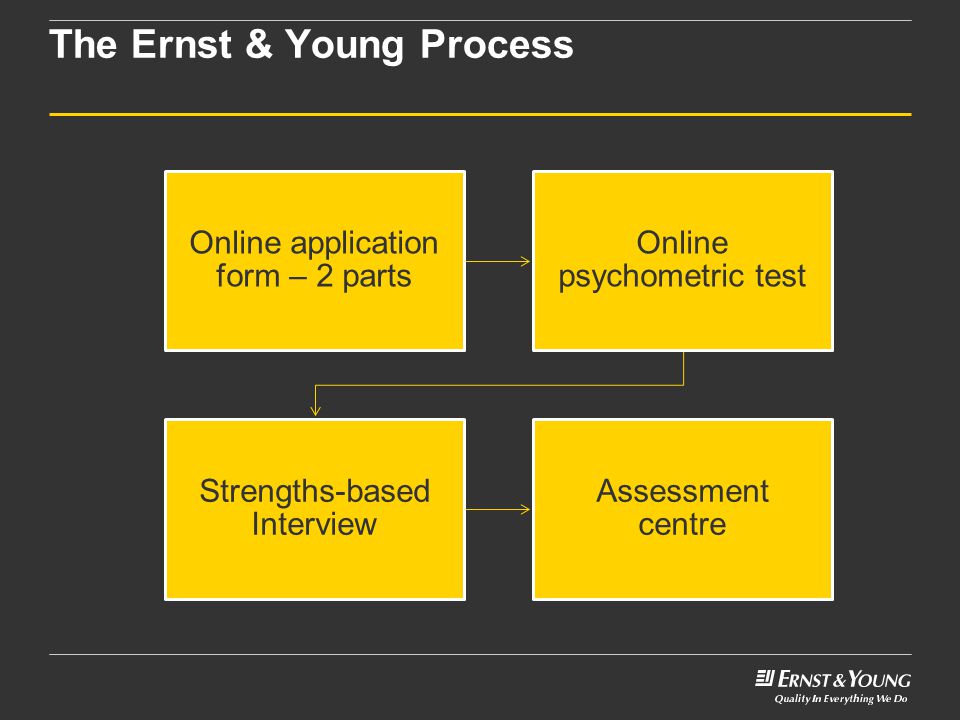 The Ernst & Young Process

Online application form – 2 parts

Online psychometric test

Strengths-based Interview

Assessment centre

ERNST & YOUNG
Quality In Everything We Do